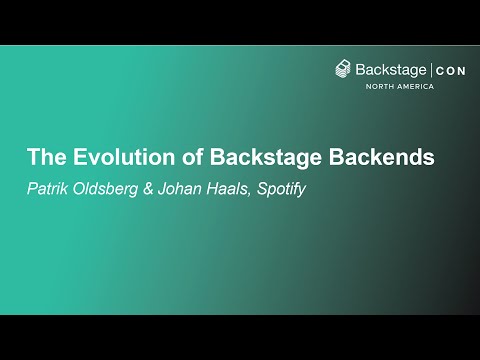 Backstage | CON
NORTH AMERICA

The Evolution of Backstage Backends

Patrik Oldsberg & Johan Haals, Spotify